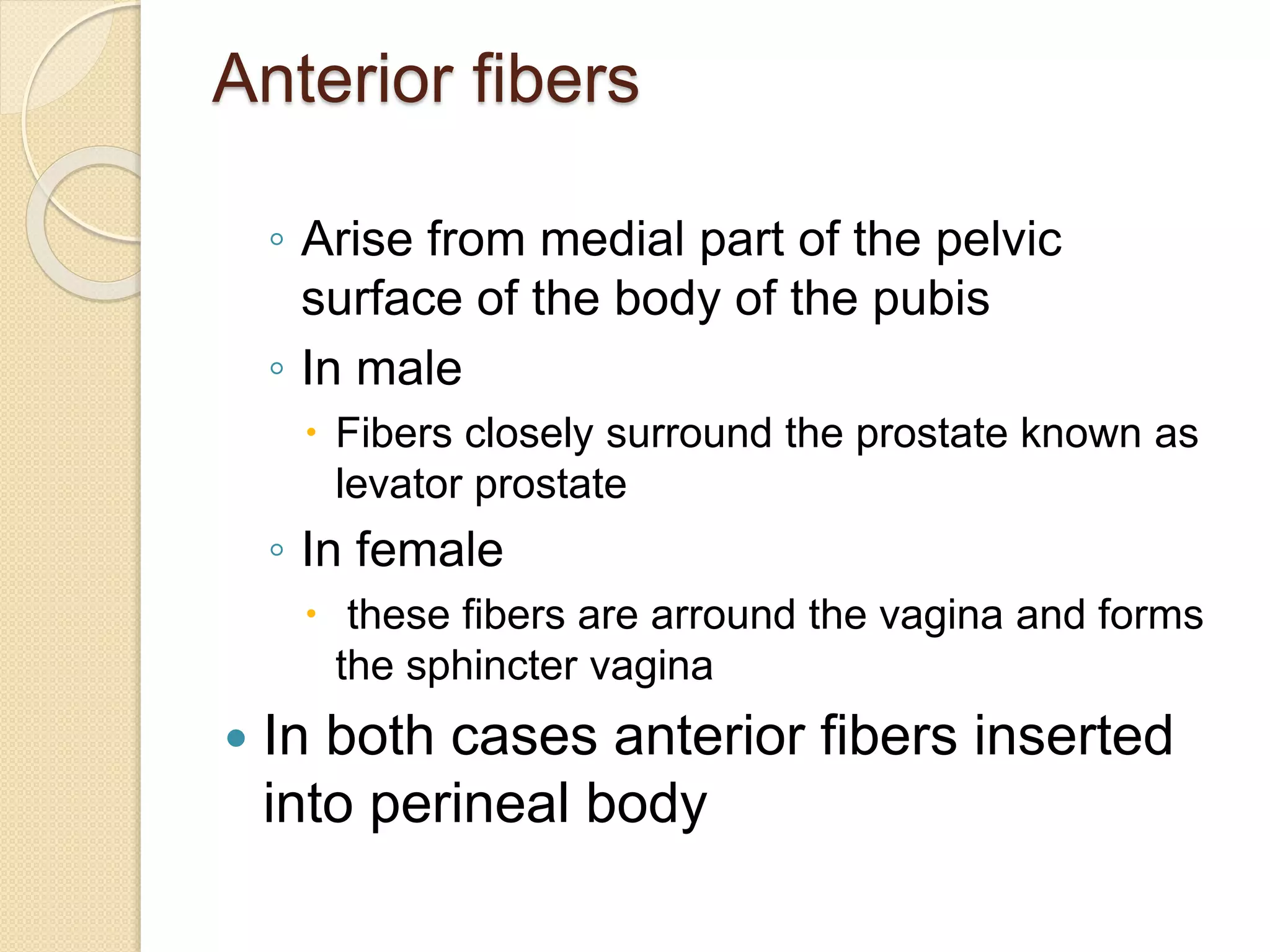 Anterior fibers

◦ Arise from medial part of the pelvic surface of the body of the pubis
◦ In male
  • Fibers closely surround the prostate known as levator prostate
◦ In female
  • these fibers are arround the vagina and forms the sphincter vagina
• In both cases anterior fibers inserted into perineal body